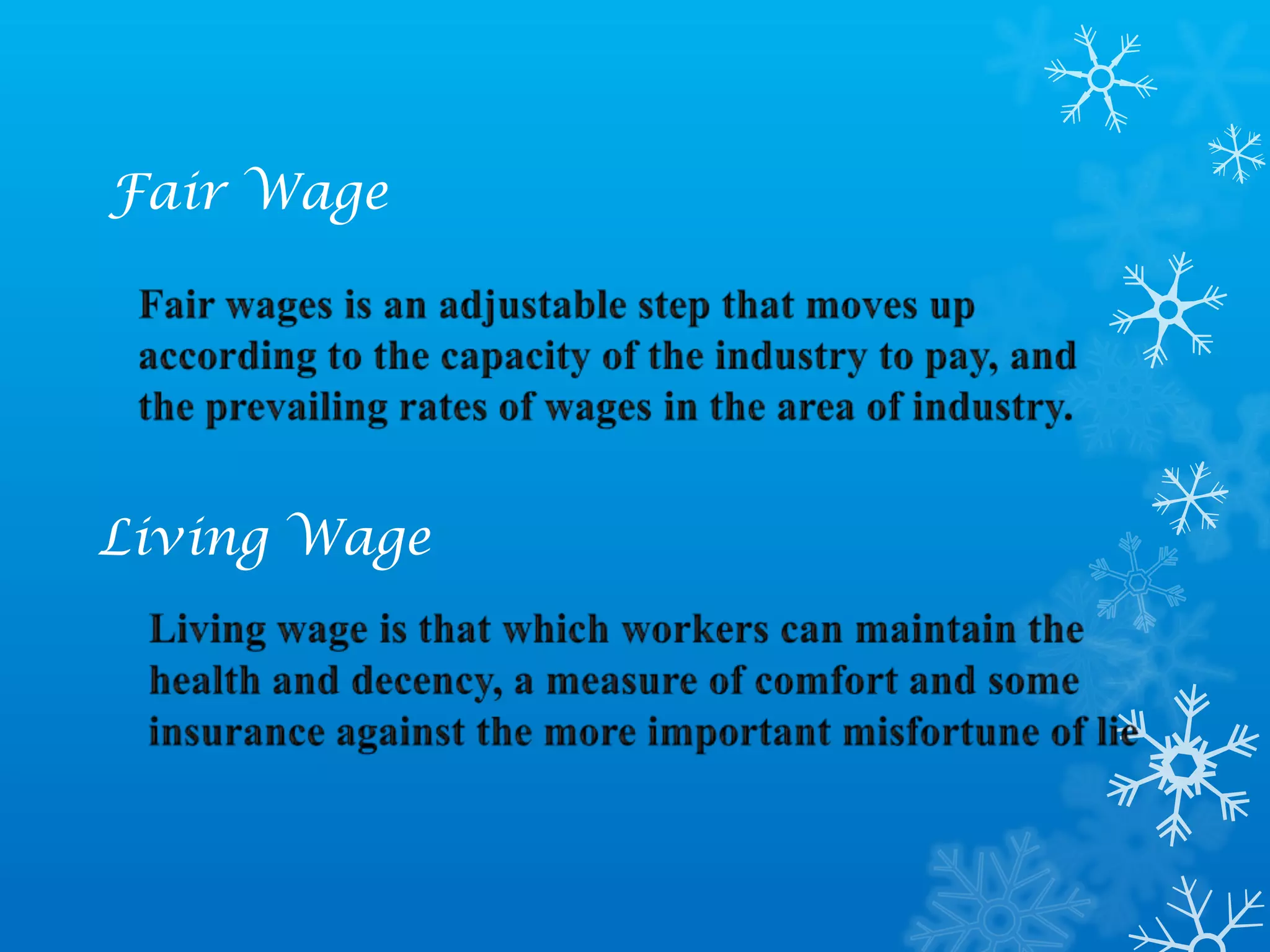 Fair Wage

Fair wages is an adjustable step that moves up according to the capacity of the industry to pay, and the prevailing rates of wages in the area of industry.

Living Wage

Living wage is that which workers can maintain the health and decency, a measure of comfort and some insurance against the more important misfortune of lie